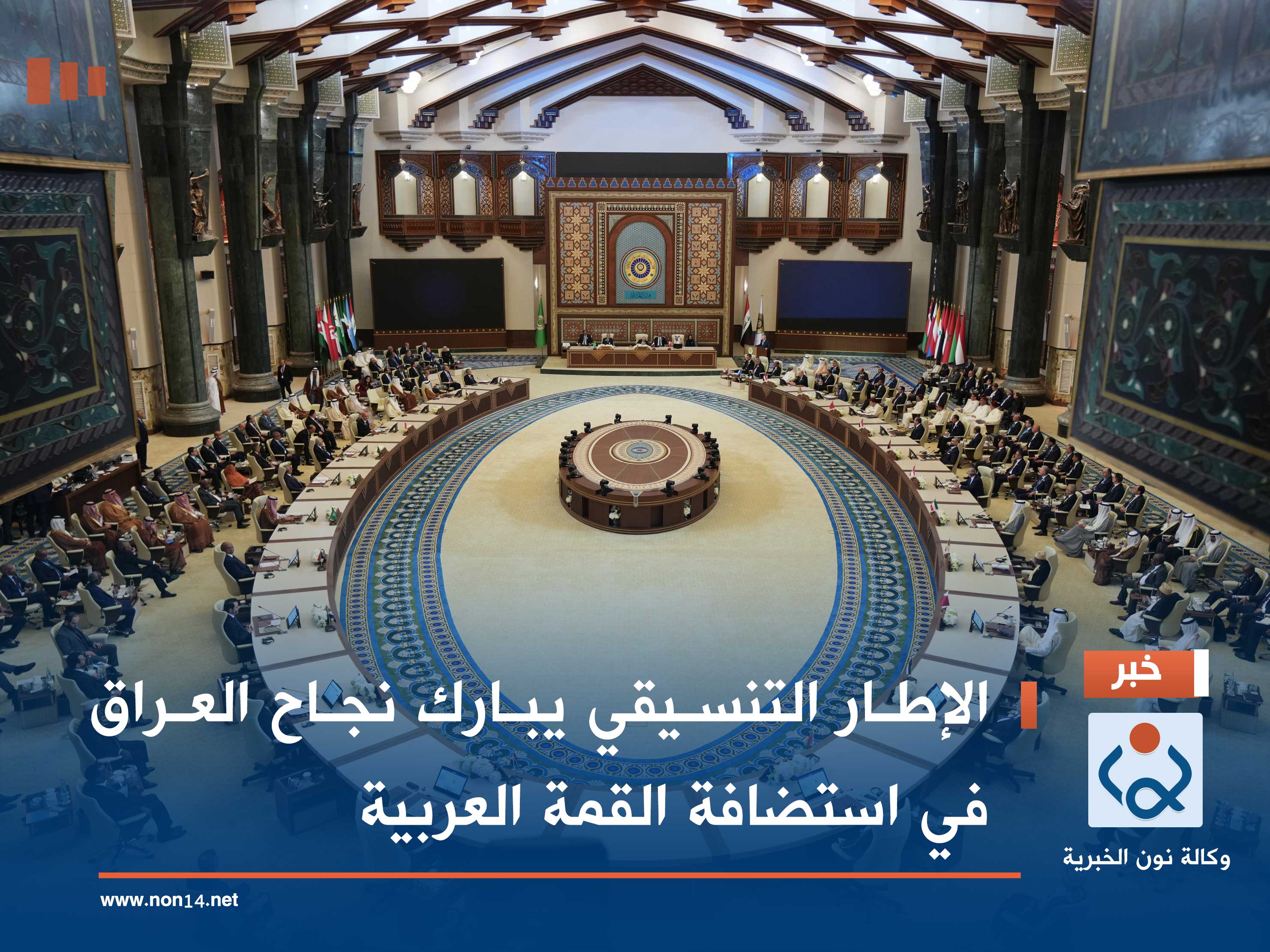 خبر

الإطار التنسيقي يبارك نجاح العراق في استضافة القمة العربية

وكالة نون الخبرية

www.non14.net